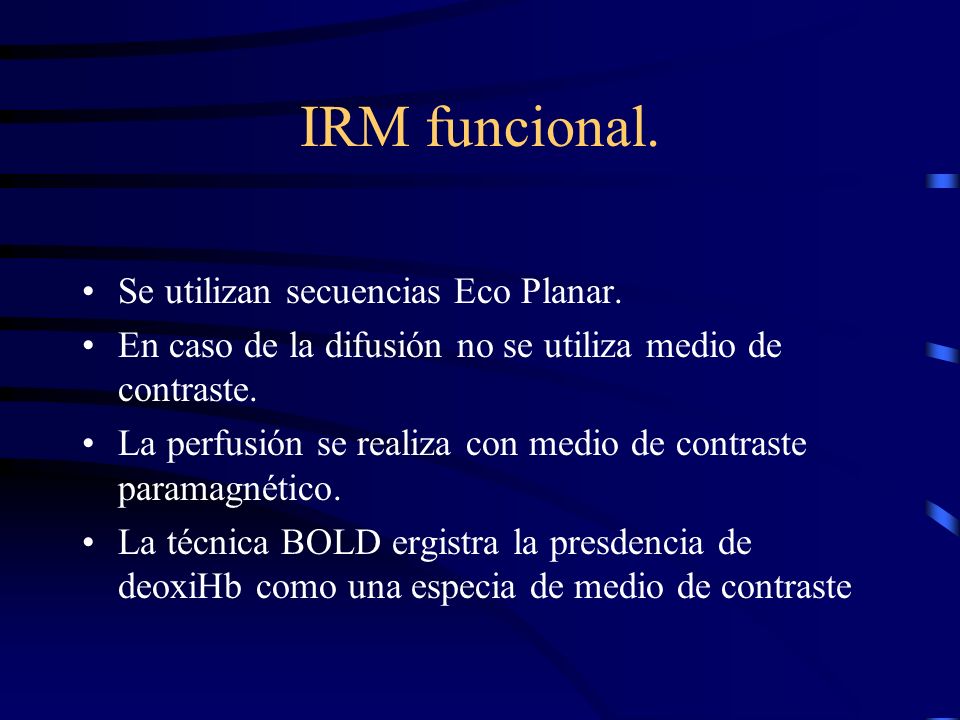 IRM funcional.

• Se utilizan secuencias Eco Planar.
• En caso de la difusión no se utiliza medio de contraste.
• La perfusión se realiza con medio de contraste paramagnético.
• La técnica BOLD ergistra la presdencia de deoxiHb como una especia de medio de contraste